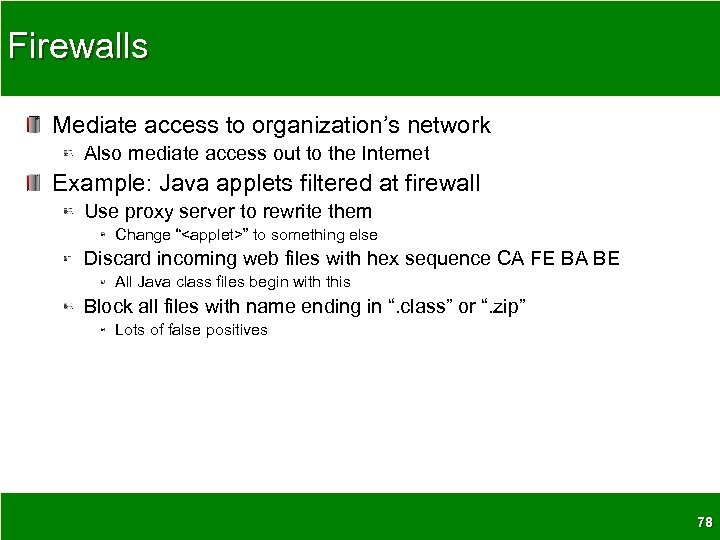 Firewalls

Mediate access to organization’s network

Also mediate access out to the Internet

Example: Java applets filtered at firewall

Use proxy server to rewrite them

Change “<applet>” to something else

Discard incoming web files with hex sequence CA FE BA BE

All Java class files begin with this

Block all files with name ending in “.class” or “.zip”

Lots of false positives

78